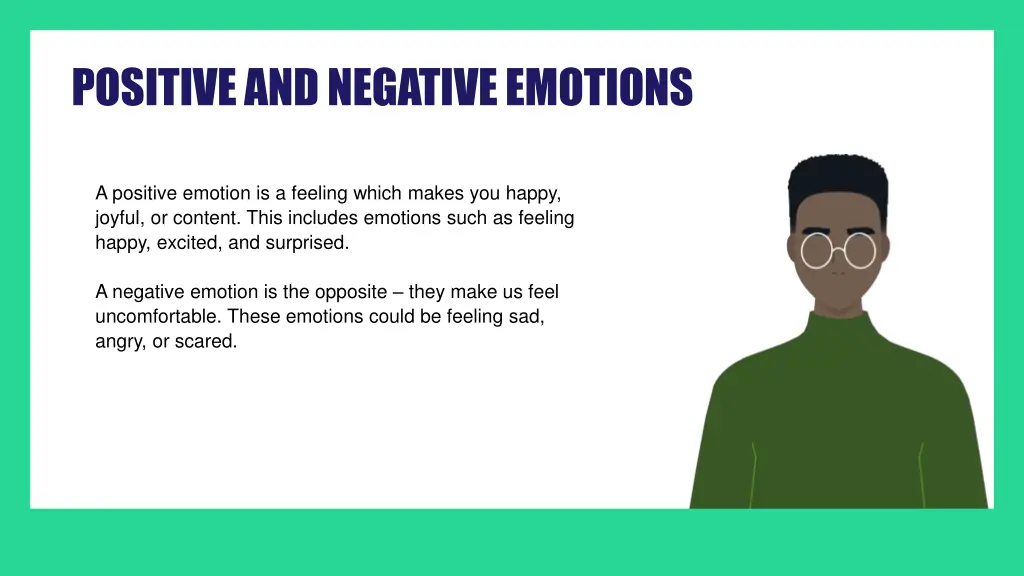 POSITIVE AND NEGATIVE EMOTIONS

A positive emotion is a feeling which makes you happy, joyful, or content. This includes emotions such as feeling happy, excited, and surprised.

A negative emotion is the opposite – they make us feel uncomfortable. These emotions could be feeling sad, angry, or scared.